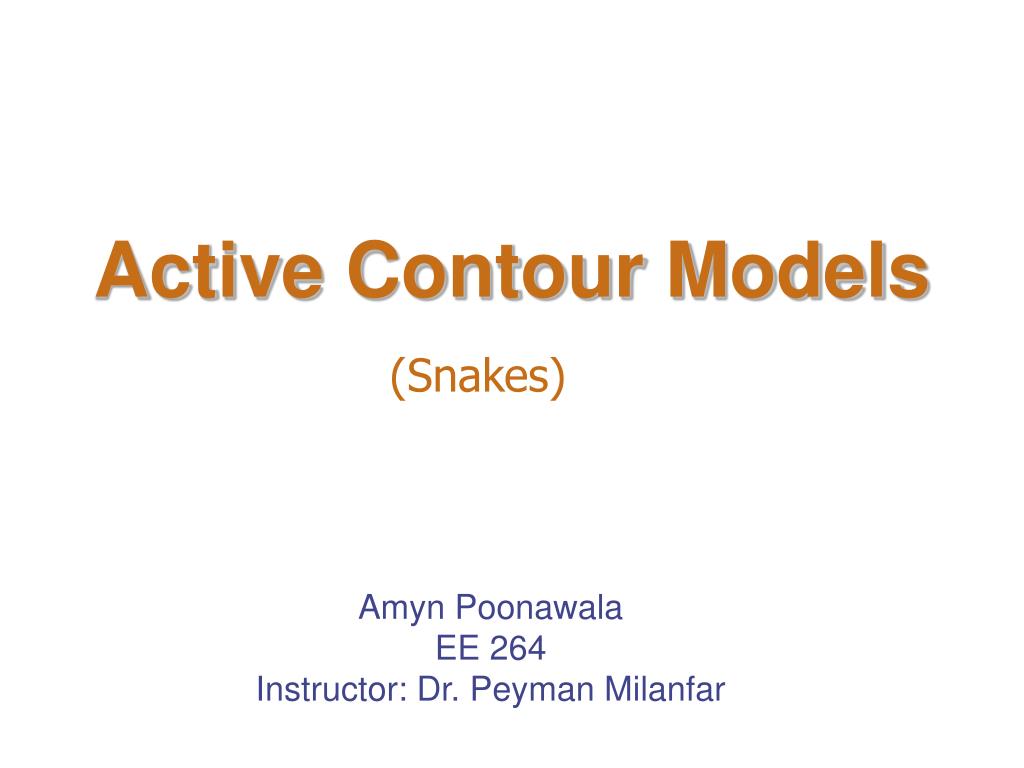 Active Contour Models

(Snakes)

Amyn Poonawala
EE 264
Instructor: Dr. Peyman Milanfar